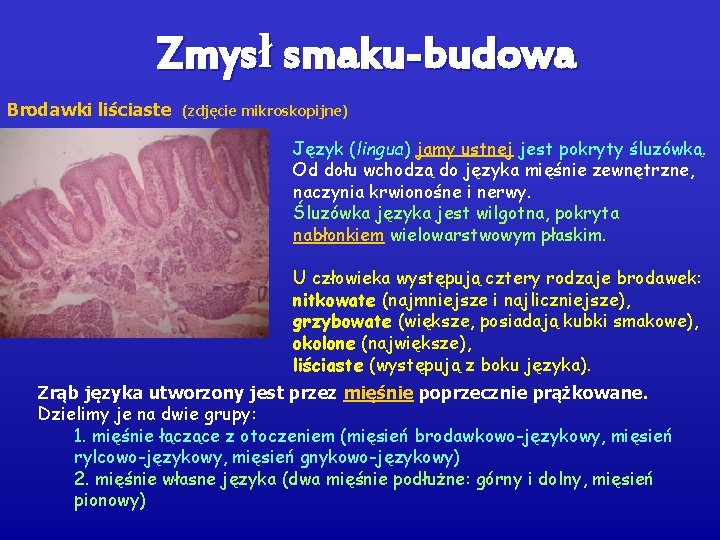 Zmysł smaku-budowa

Brodawki liściaste (zdjęcie mikroskopijne)

Język (lingua) jamy ustnej jest pokryty śluzówką. Od dołu wchodzą do języka mięśnie zewnętrzne, naczynia krwionośne i nerwy.
Śluzówka języka jest wilgotna, pokryta nabłonkiem wielowarstwowym płaskim.

U człowieka występują cztery rodzaje brodawek:
nitkowate (najmniejsze i najliczniejsze),
grzybowate (większe, posiadają kubki smakowe),
okolone (największe),
liściaste (występują z boku języka).

Zrąb języka utworzony jest przez mięśnie poprzecznie prążkowane.
Dzielimy je na dwie grupy:
1. mięśnie łączące z otoczeniem (mięsień brodawkowo-językowy, mięsień rylcowo-językowy, mięsień gnykowo-językowy)
2. mięśnie własne języka (dwa mięśnie podłużne: górny i dolny, mięsień pionowy)